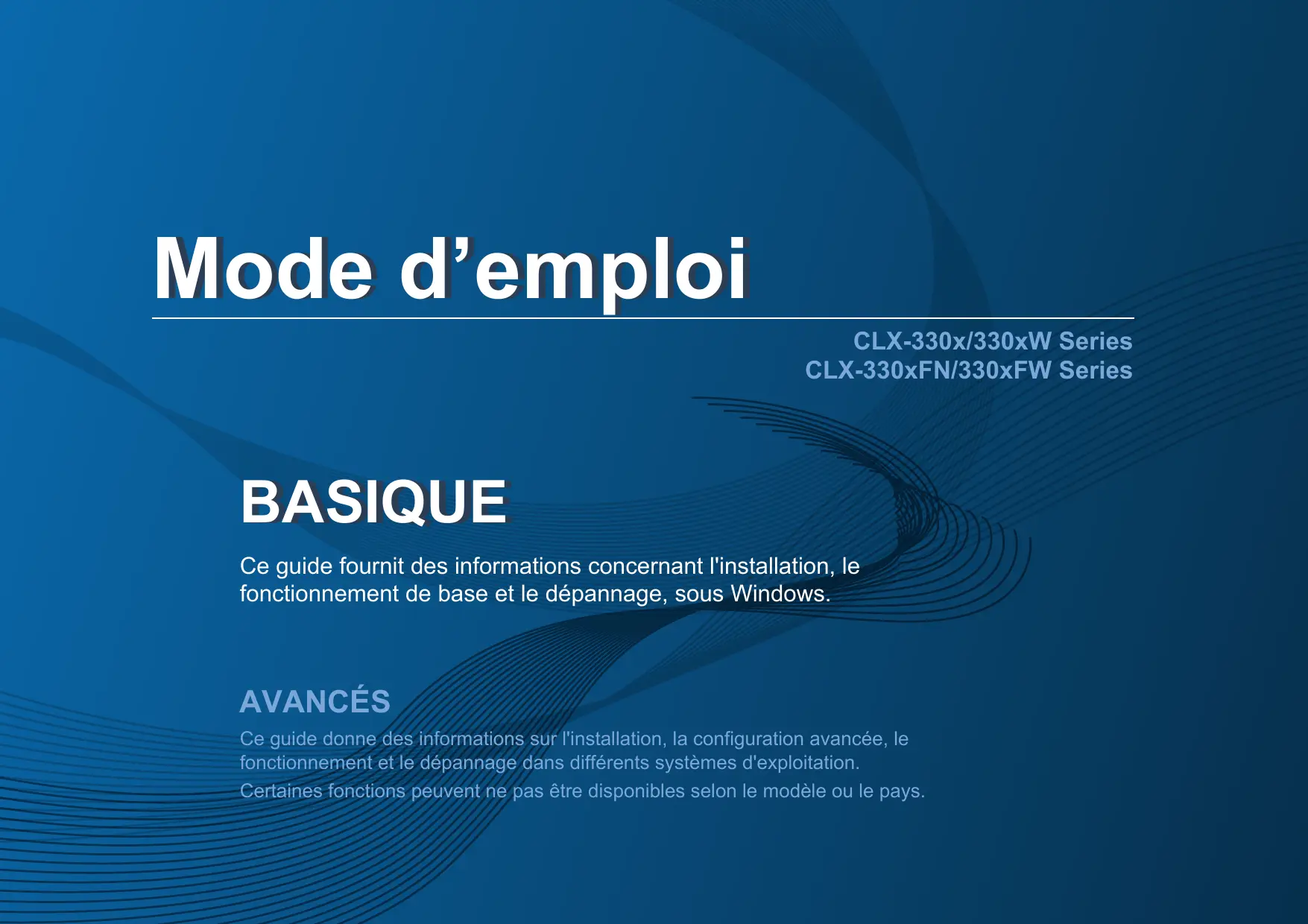 Mode d’emploi

CLX-330x/330xW Series
CLX-330xFN/330xFW Series

BASIQUE

Ce guide fournit des informations concernant l'installation, le fonctionnement de base et le dépannage, sous Windows.

AVANCÉS

Ce guide donne des informations sur l'installation, la configuration avancée, le fonctionnement et le dépannage dans différents systèmes d'exploitation.

Certaines fonctions peuvent ne pas être disponibles selon le modèle ou le pays.